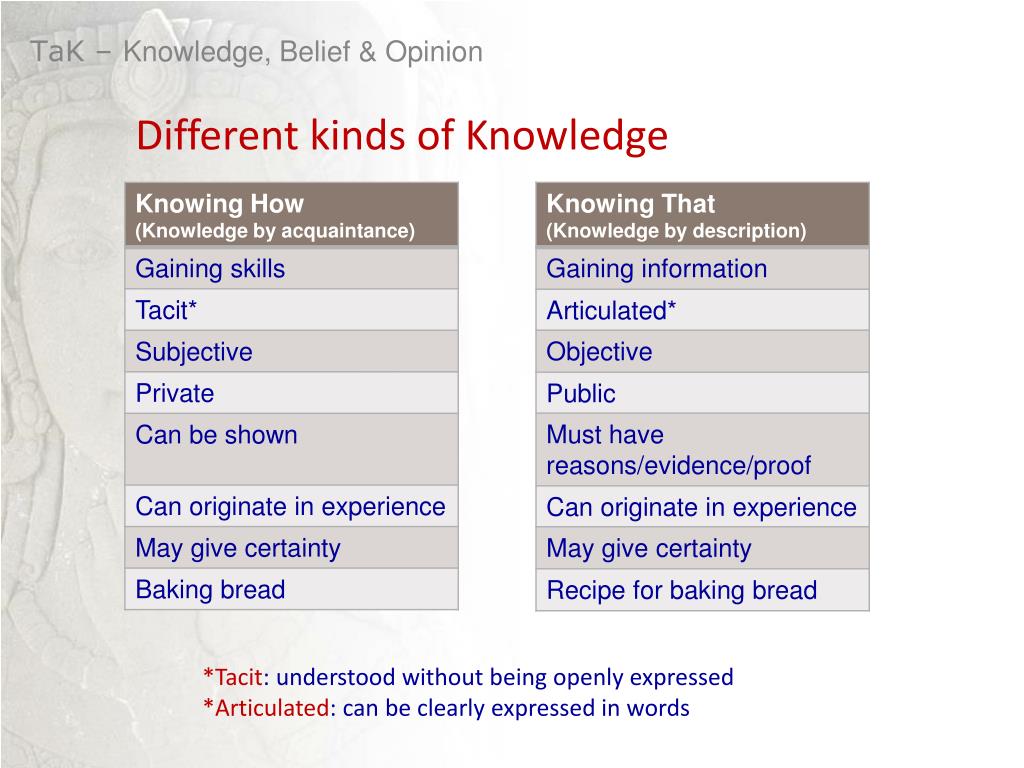 TaK – Knowledge, Belief & Opinion

Different kinds of Knowledge

| Knowing How (Knowledge by acquaintance) |
|---|
| Gaining skills |
| Tacit* |
| Subjective |
| Private |
| Can be shown |
| Can originate in experience |
| May give certainty |
| Baking bread |

| Knowing That (Knowledge by description) |
|---|
| Gaining information |
| Articulated* |
| Objective |
| Public |
| Must have reasons/evidence/proof |
| Can originate in experience |
| May give certainty |
| Recipe for baking bread |

*Tacit: understood without being openly expressed
*Articulated: can be clearly expressed in words